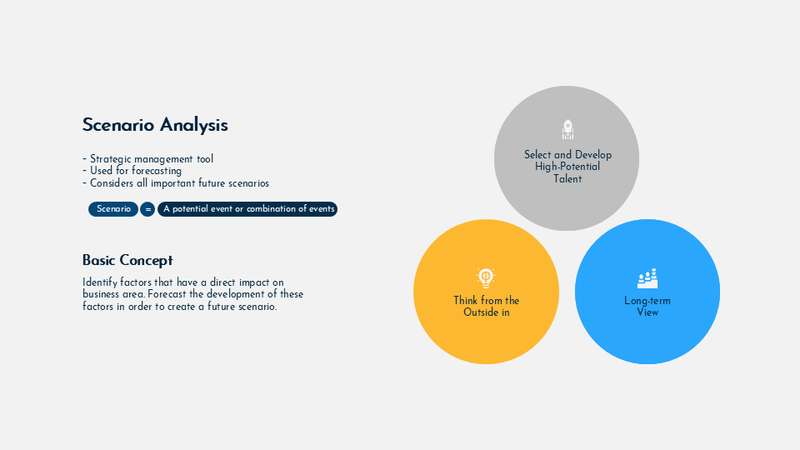 Scenario Analysis

- Strategic management tool
- Used for forecasting
- Considers all important future scenarios

Scenario = A potential event or combination of events

Basic Concept

Identify factors that have a direct impact on business area. Forecast the development of these factors in order to create a future scenario.

Select and Develop High-Potential Talent

Think from the Outside in

Long-term View